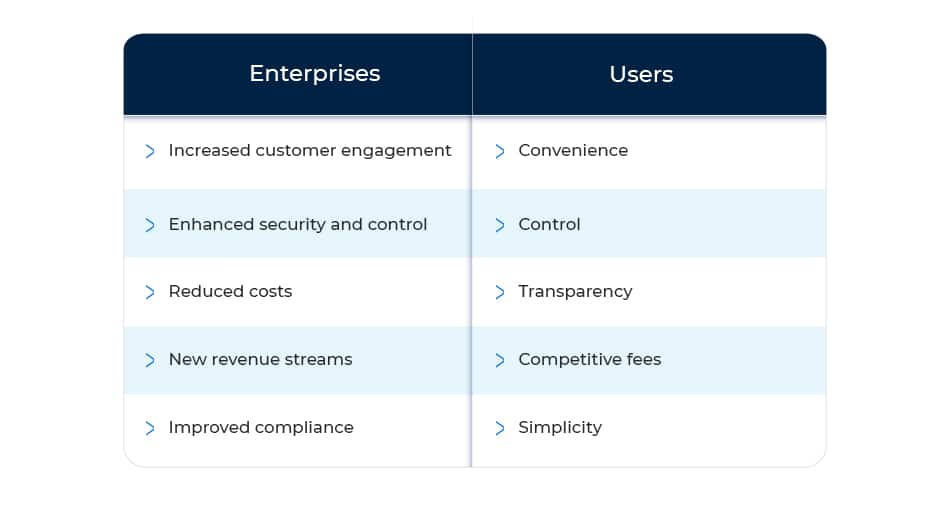 | Enterprises | Users |
|---|---|
| Increased customer engagement | Convenience |
| Enhanced security and control | Control |
| Reduced costs | Transparency |
| New revenue streams | Competitive fees |
| Improved compliance | Simplicity |